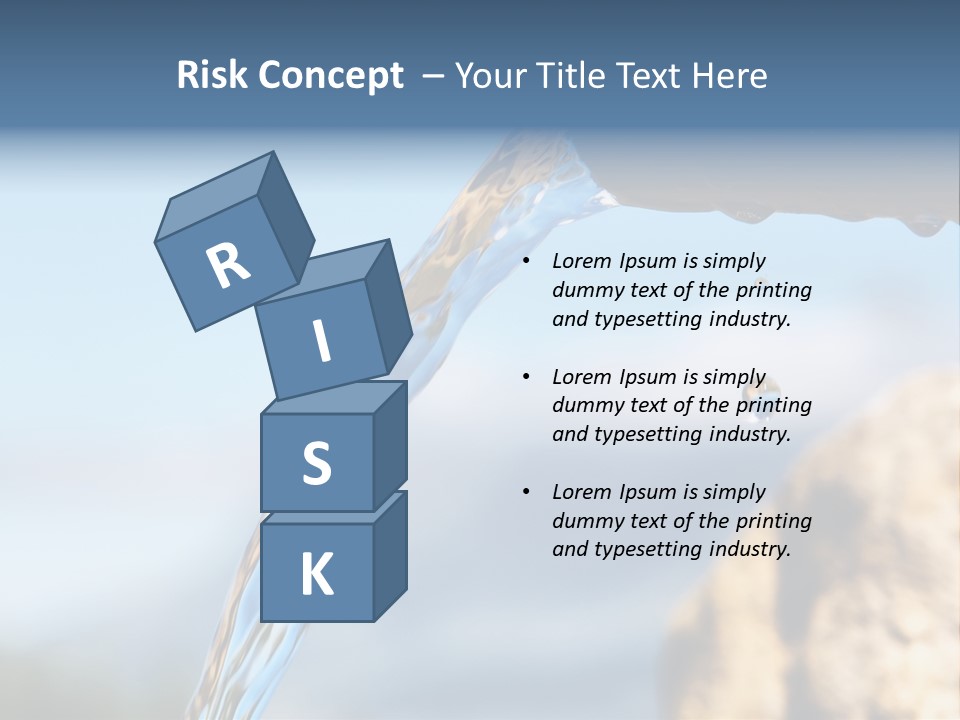 Risk Concept – Your Title Text Here

R
I
S
K

• Lorem Ipsum is simply dummy text of the printing and typesetting industry.

• Lorem Ipsum is simply dummy text of the printing and typesetting industry.

• Lorem Ipsum is simply dummy text of the printing and typesetting industry.